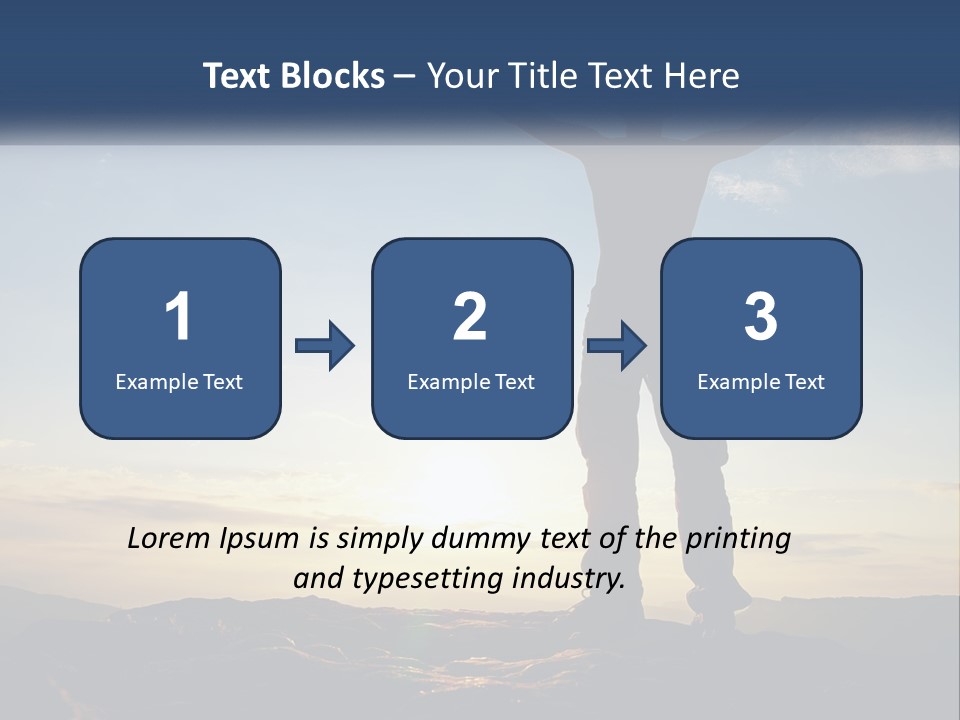 Text Blocks – Your Title Text Here

1
Example Text

2
Example Text

3
Example Text

Lorem Ipsum is simply dummy text of the printing and typesetting industry.